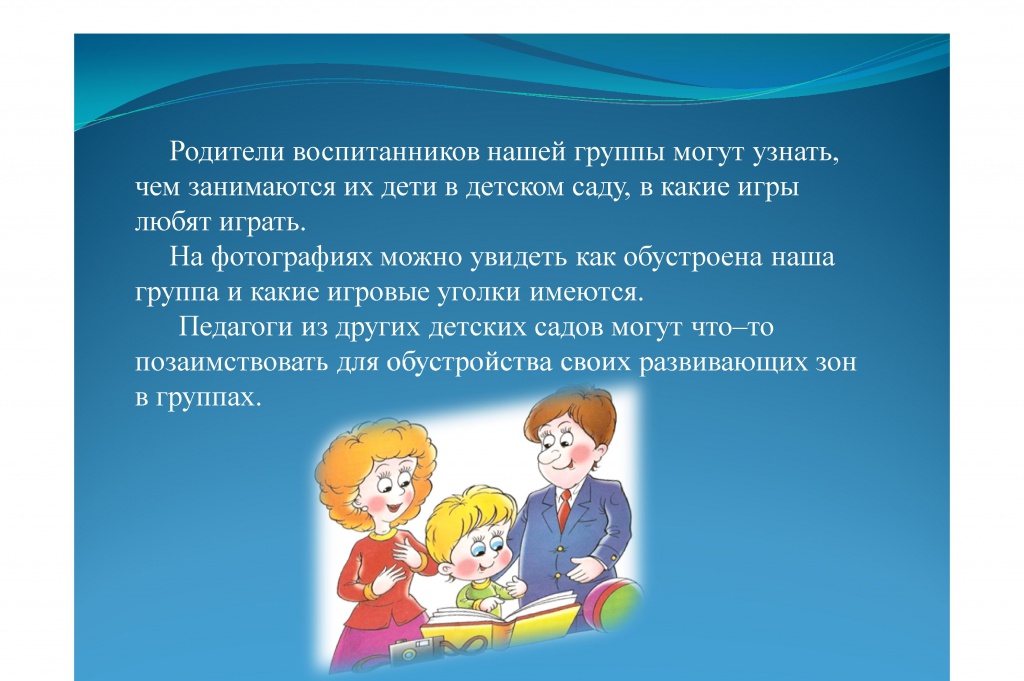 Родители воспитанников нашей группы могут узнать, чем занимаются их дети в детском саду, в какие игры любят играть.

На фотографиях можно увидеть как обустроена наша группа и какие игровые уголки имеются.

Педагоги из других детских садов могут что–то позаимствовать для обустройства своих развивающих зон в группах.